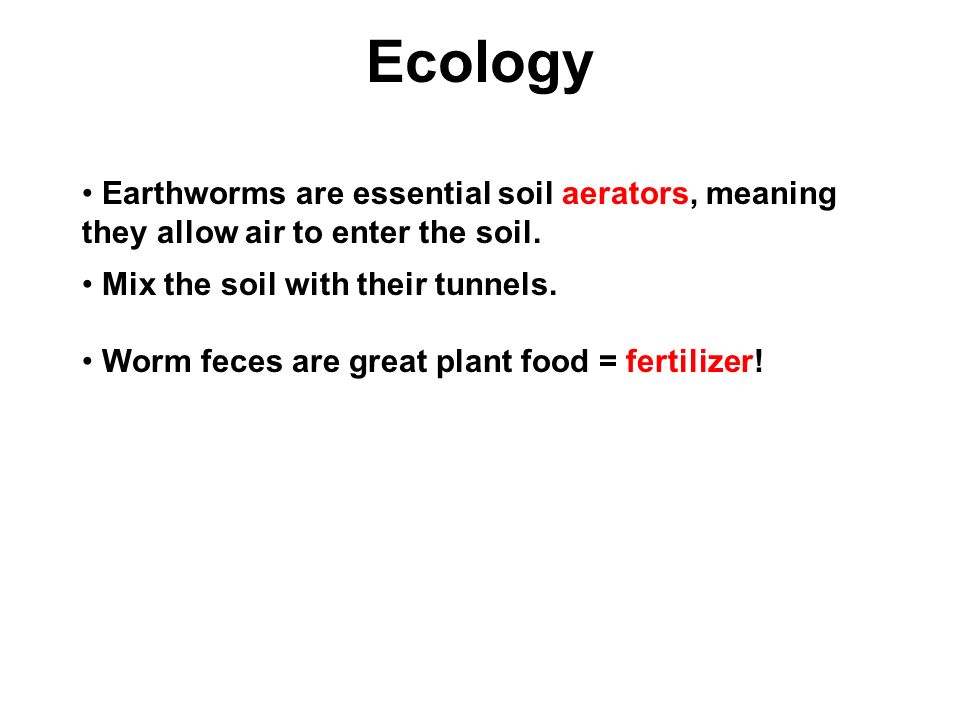 Ecology

• Earthworms are essential soil aerators, meaning they allow air to enter the soil.

• Mix the soil with their tunnels.

• Worm feces are great plant food = fertilizer!